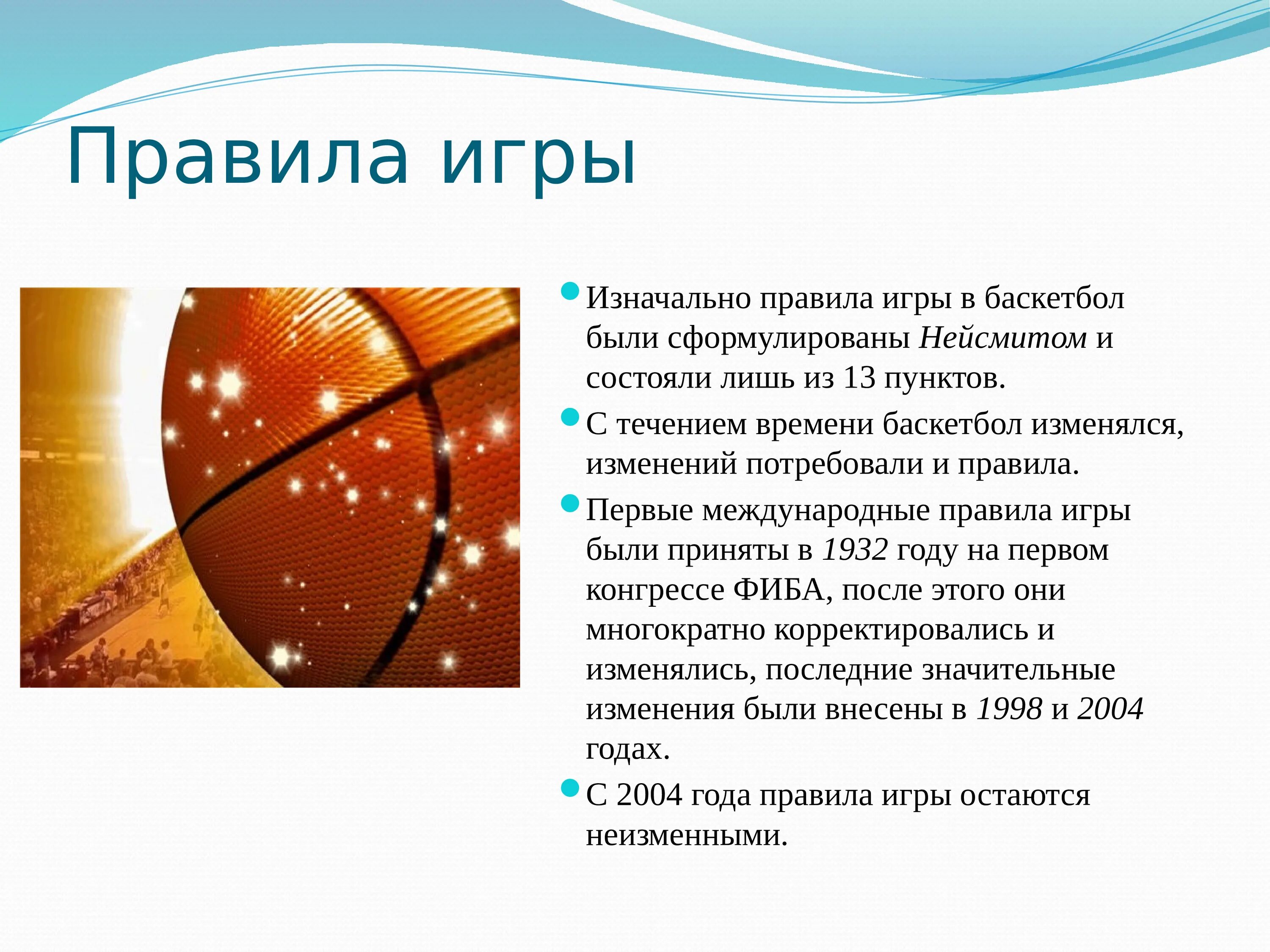 Правила игры

Изначально правила игры в баскетбол были сформулированы Нейсмитом и состояли лишь из 13 пунктов.

С течением времени баскетбол изменялся, изменений потребовали и правила.

Первые международные правила игры были приняты в 1932 году на первом конгрессе ФИБА, после этого они многократно корректировались и изменялись, последние значительные изменения были внесены в 1998 и 2004 годах.

С 2004 года правила игры остаются неизменными.